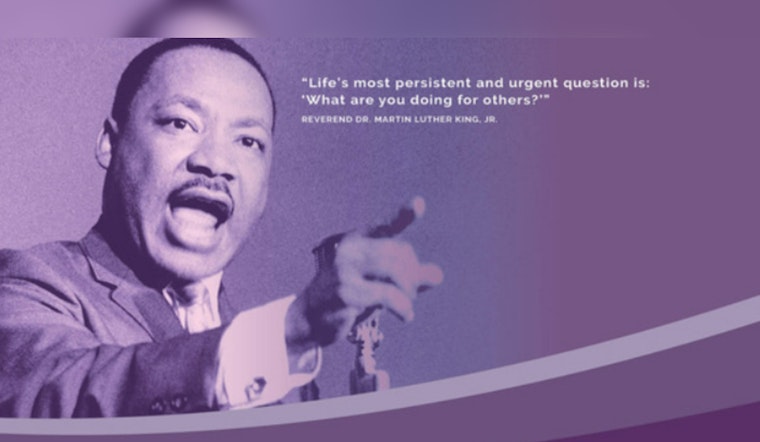 "Life's most persistent and urgent question is: 'What are you doing for others?'"

REVEREND DR. MARTIN LUTHER KING, JR.